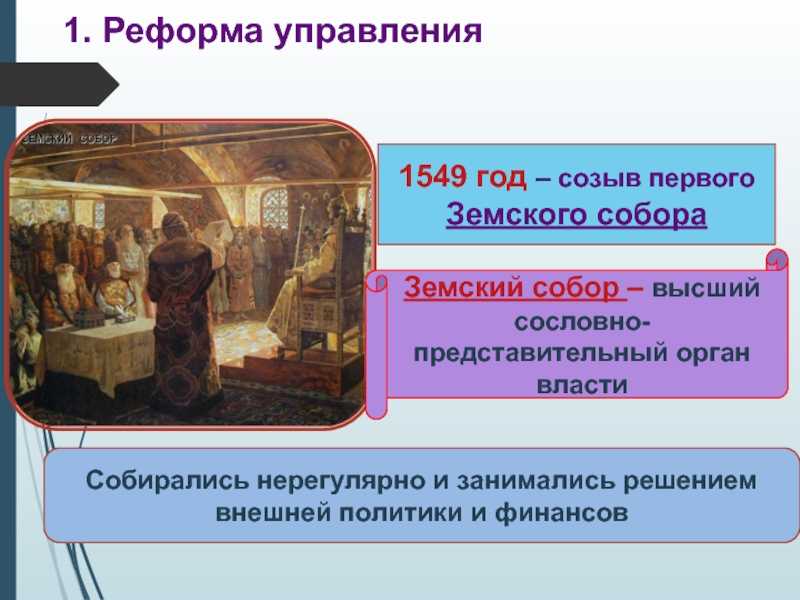 1. Реформа управления

ЗЕМСКИЙ СОБОР

1549 год – созыв первого Земского собора

Земский собор – высший сословно-представительный орган власти

Собирались нерегулярно и занимались решением внешней политики и финансов